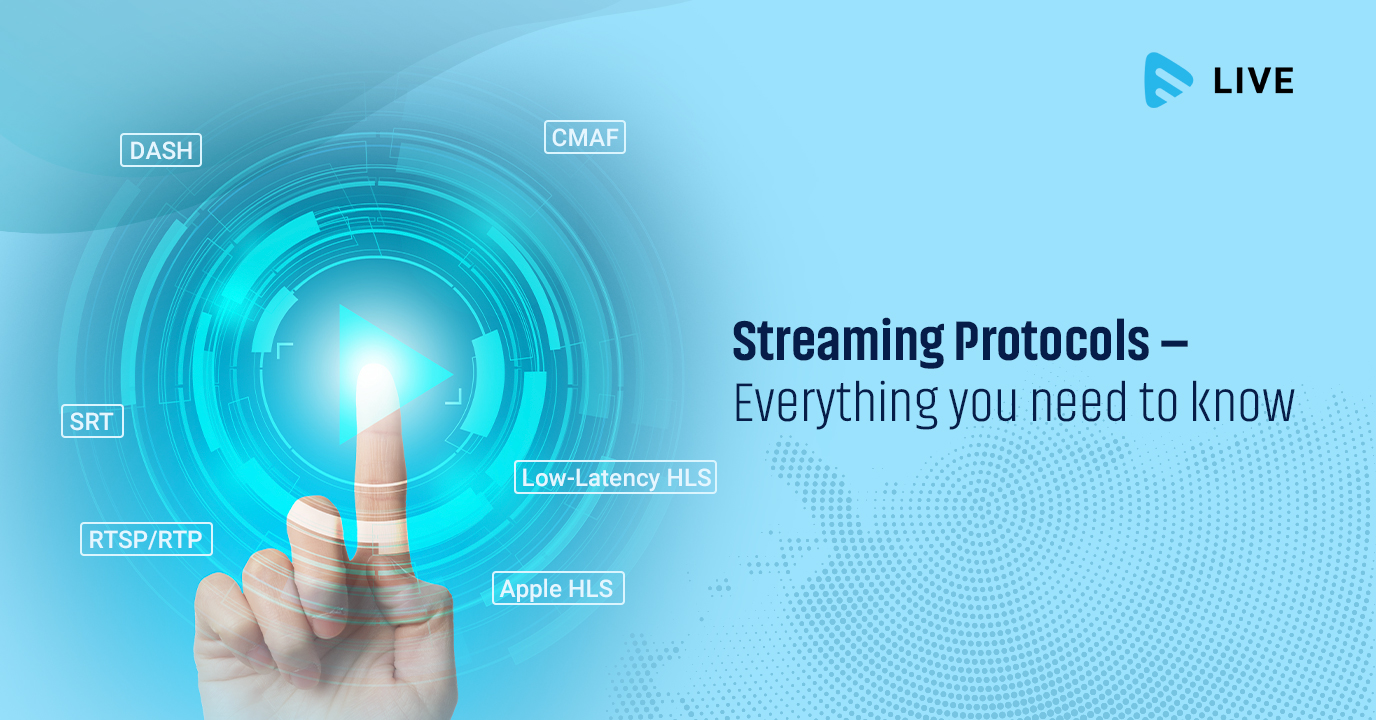 LIVE

DASH

CMAF

SRT

Low-Latency HLS

RTSP/RTP

Apple HLS

Streaming Protocols – Everything you need to know